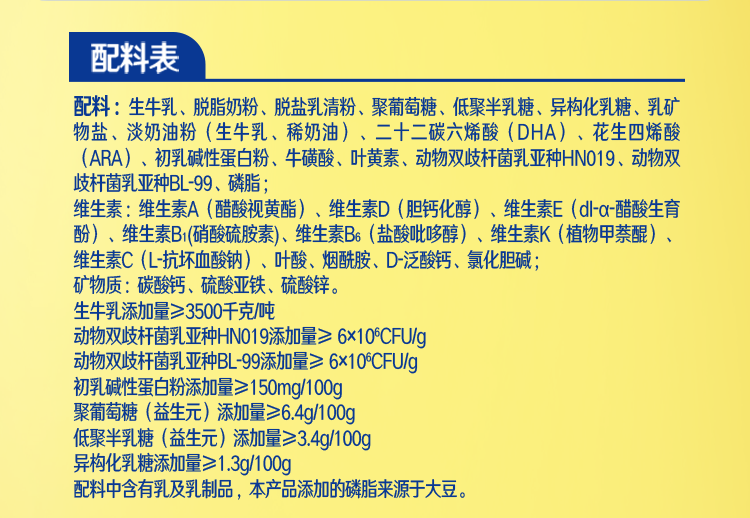 配料表

配料：生牛乳、脱脂奶粉、脱盐乳清粉、聚葡萄糖、低聚半乳糖、异构化乳糖、乳矿物盐、淡奶油粉（生牛乳、稀奶油）、二十二碳六烯酸（DHA）、花生四烯酸（ARA）、初乳碱性蛋白粉、牛磺酸、叶黄素、动物双歧杆菌乳亚种HN019、动物双歧杆菌乳亚种BL-99、磷脂；
维生素：维生素A（醋酸视黄酯）、维生素D（胆钙化醇）、维生素E（dl-α-醋酸生育酚）、维生素$B_1$(硝酸硫胺素)、维生素$B_6$（盐酸吡哆醇）、维生素K（植物甲萘醌）、维生素C（L-抗坏血酸钠）、叶酸、烟酰胺、D-泛酸钙、氯化胆碱；
矿物质：碳酸钙、硫酸亚铁、硫酸锌。
生牛乳添加量≥3500千克/吨
动物双歧杆菌乳亚种HN019添加量≥ $6×10^6$CFU/g
动物双歧杆菌乳亚种BL-99添加量≥ $6×10^6$CFU/g
初乳碱性蛋白粉添加量≥150mg/100g
聚葡萄糖（益生元）添加量≥6.4g/100g
低聚半乳糖（益生元）添加量≥3.4g/100g
异构化乳糖添加量≥1.3g/100g
配料中含有乳及乳制品，本产品添加的磷脂来源于大豆。